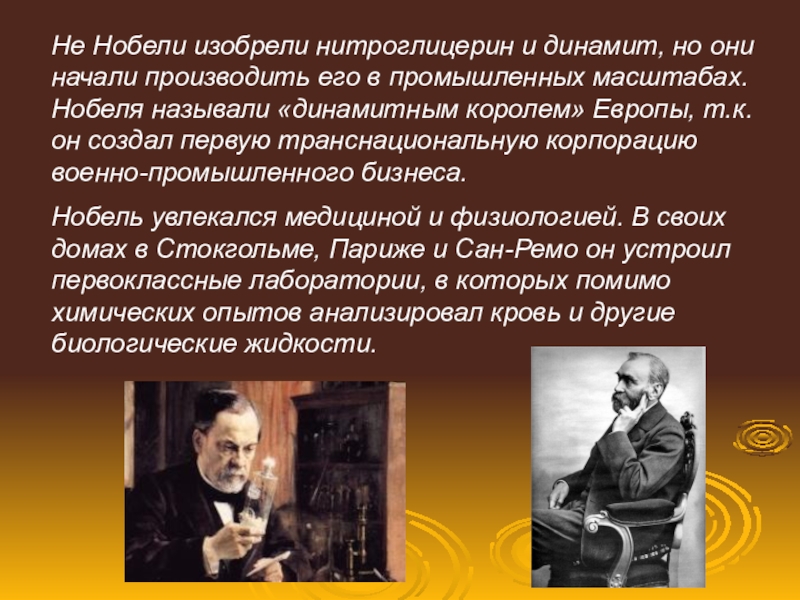 Не Нобели изобрели нитроглицерин и динамит, но они начали производить его в промышленных масштабах. Нобеля называли «динамитным королем» Европы, т.к. он создал первую транснациональную корпорацию военно-промышленного бизнеса.

Нобель увлекался медициной и физиологией. В своих домах в Стокгольме, Париже и Сан-Ремо он устроил первоклассные лаборатории, в которых помимо химических опытов анализировал кровь и другие биологические жидкости.